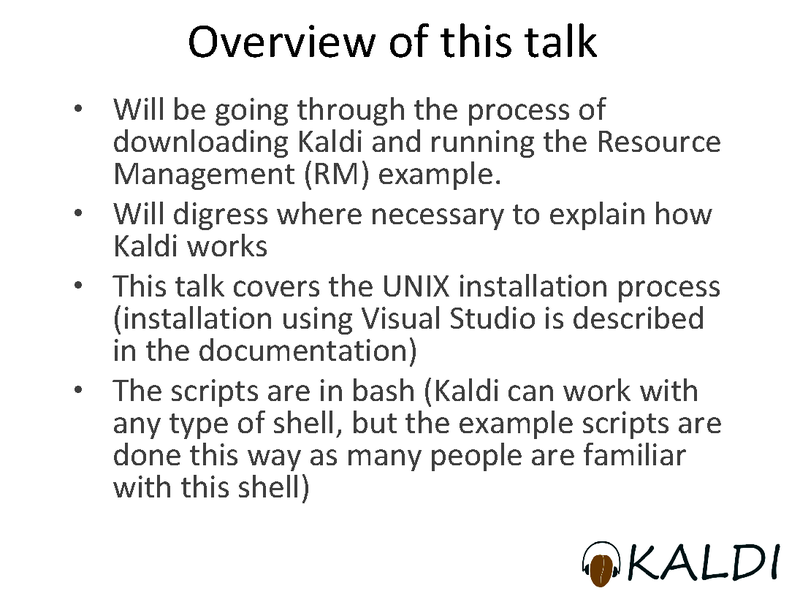 Overview of this talk

• Will be going through the process of downloading Kaldi and running the Resource Management (RM) example.
• Will digress where necessary to explain how Kaldi works
• This talk covers the UNIX installation process (installation using Visual Studio is described in the documentation)
• The scripts are in bash (Kaldi can work with any type of shell, but the example scripts are done this way as many people are familiar with this shell)

KALDI